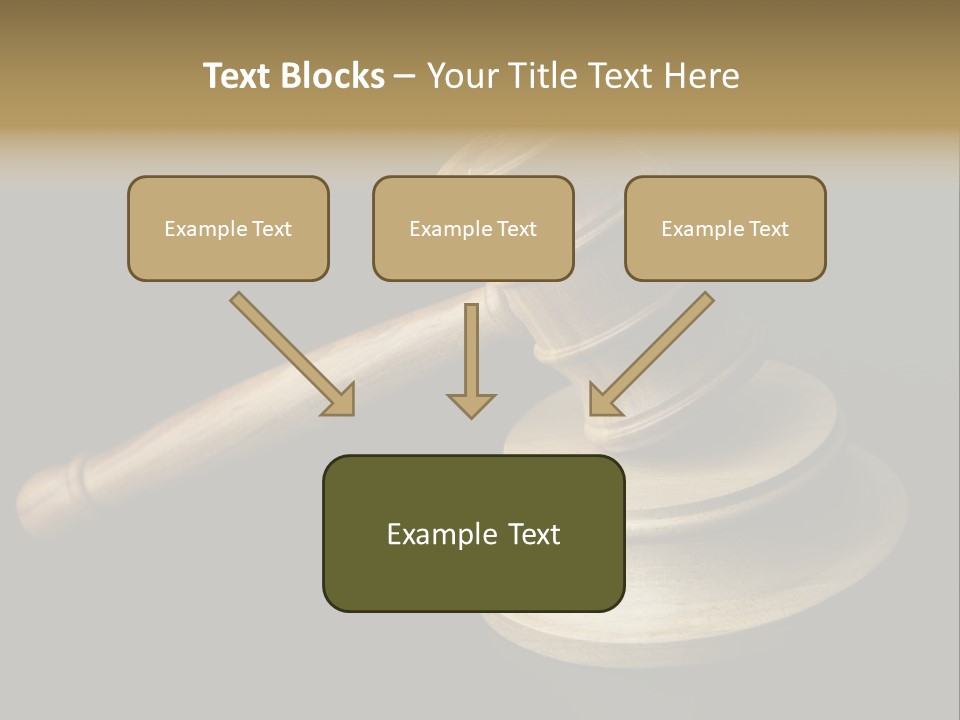 Text Blocks – Your Title Text Here

Example Text

Example Text

Example Text

Example Text